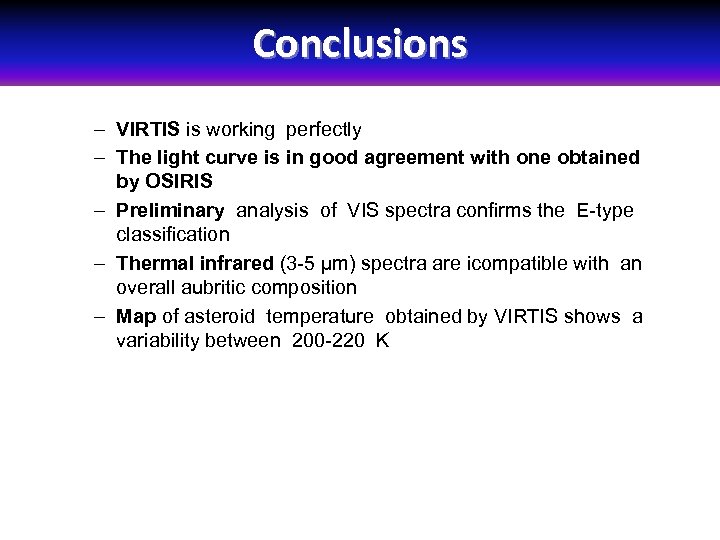 Conclusions

– VIRTIS is working perfectly
– The light curve is in good agreement with one obtained by OSIRIS
– Preliminary analysis of VIS spectra confirms the E-type classification
– Thermal infrared (3-5 μm) spectra are icompatible with an overall aubritic composition
– Map of asteroid temperature obtained by VIRTIS shows a variability between 200-220 K